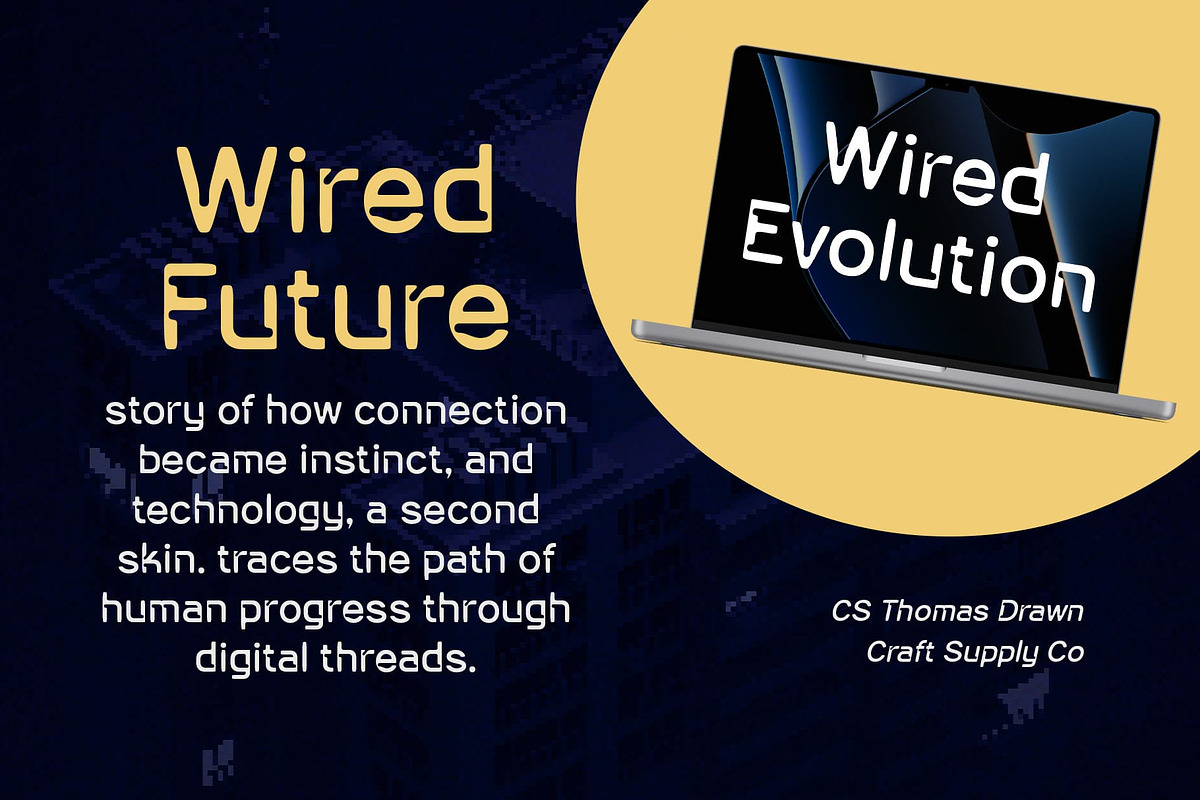 Wired Future

story of how connection became instinct, and technology, a second skin. traces the path of human progress through digital threads.

Wired Evolution

CS Thomas Drawn
Craft Supply Co